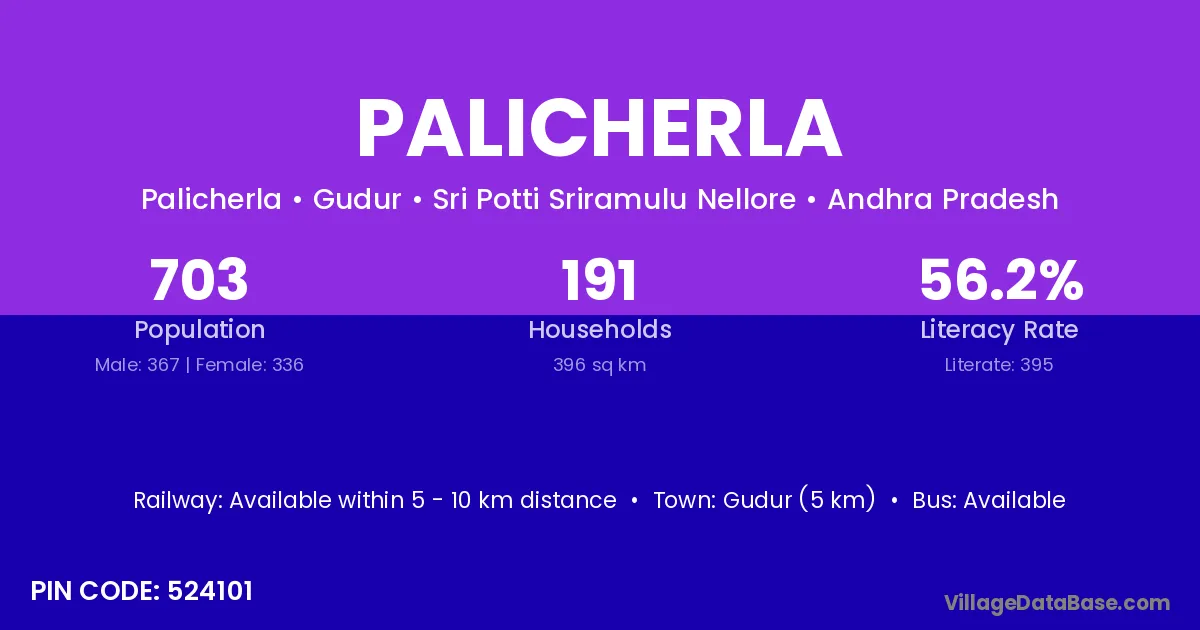 PALICHERLA

Palicherla • Gudur • Sri Potti Sriramulu Nellore • Andhra Pradesh

703
Population
Male: 367 | Female: 336

191
Households
396 sq km

56.2%
Literacy Rate
Literate: 395

Railway: Available within 5 - 10 km distance • Town: Gudur (5 km) • Bus: Available

PIN CODE: 524101

VillageDataBase.com